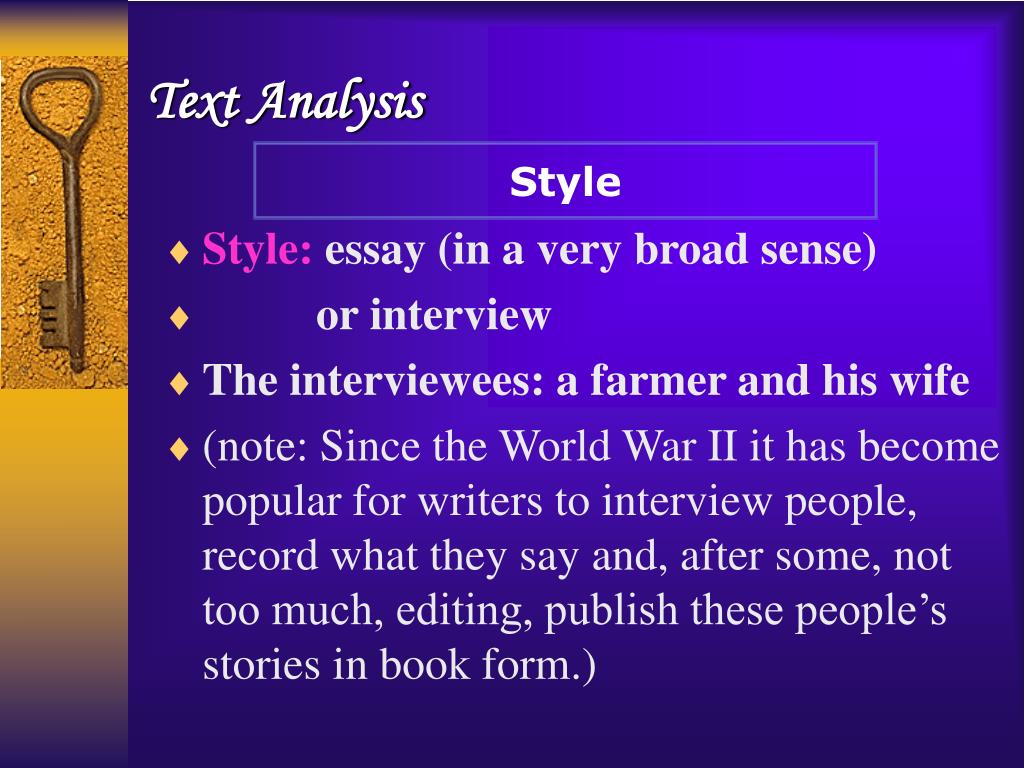 Text Analysis

Style

♦ Style: essay (in a very broad sense)

♦ or interview

♦ The interviewees: a farmer and his wife

♦ (note: Since the World War II it has become popular for writers to interview people, record what they say and, after some, not too much, editing, publish these people's stories in book form.)